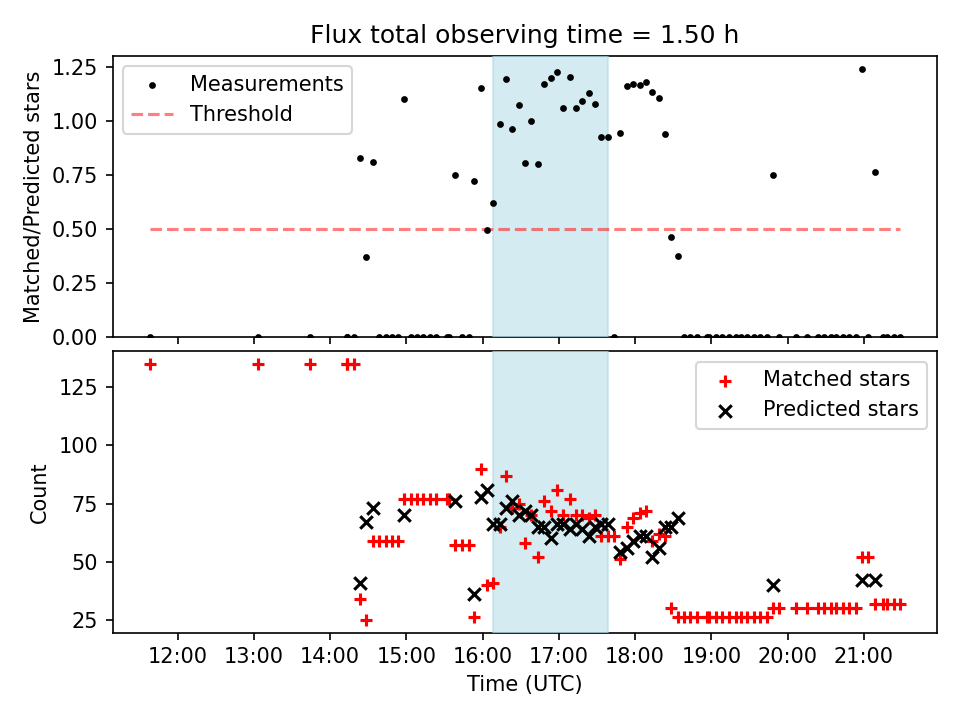 Flux total observing time = 1.50 h

Matched/Predicted stars

1.25
1.00
0.75
0.50
0.25
0.00

Measurements
Threshold

Count

125
100
75
50
25

Matched stars
Predicted stars

12:00
13:00
14:00
15:00
16:00
17:00
18:00
19:00
20:00
21:00

Time (UTC)